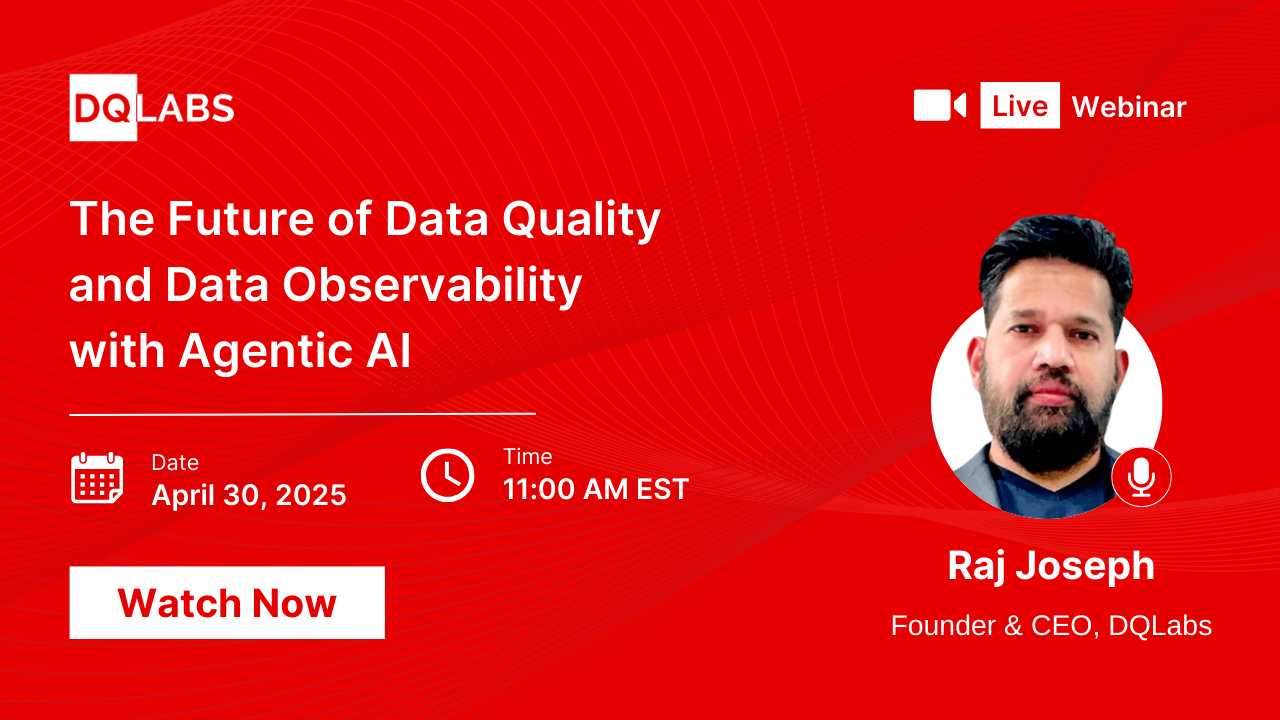 DQLABS

Live Webinar

The Future of Data Quality and Data Observability with Agentic AI

Date
April 30, 2025

Time
11:00 AM EST

Watch Now

Raj Joseph

Founder & CEO, DQLabs